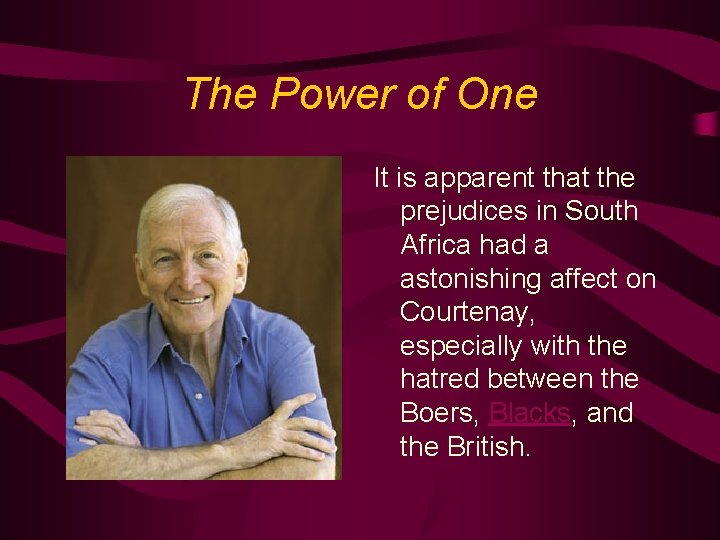 The Power of One

It is apparent that the prejudices in South Africa had a astonishing affect on Courtenay, especially with the hatred between the Boers, Blacks, and the British.